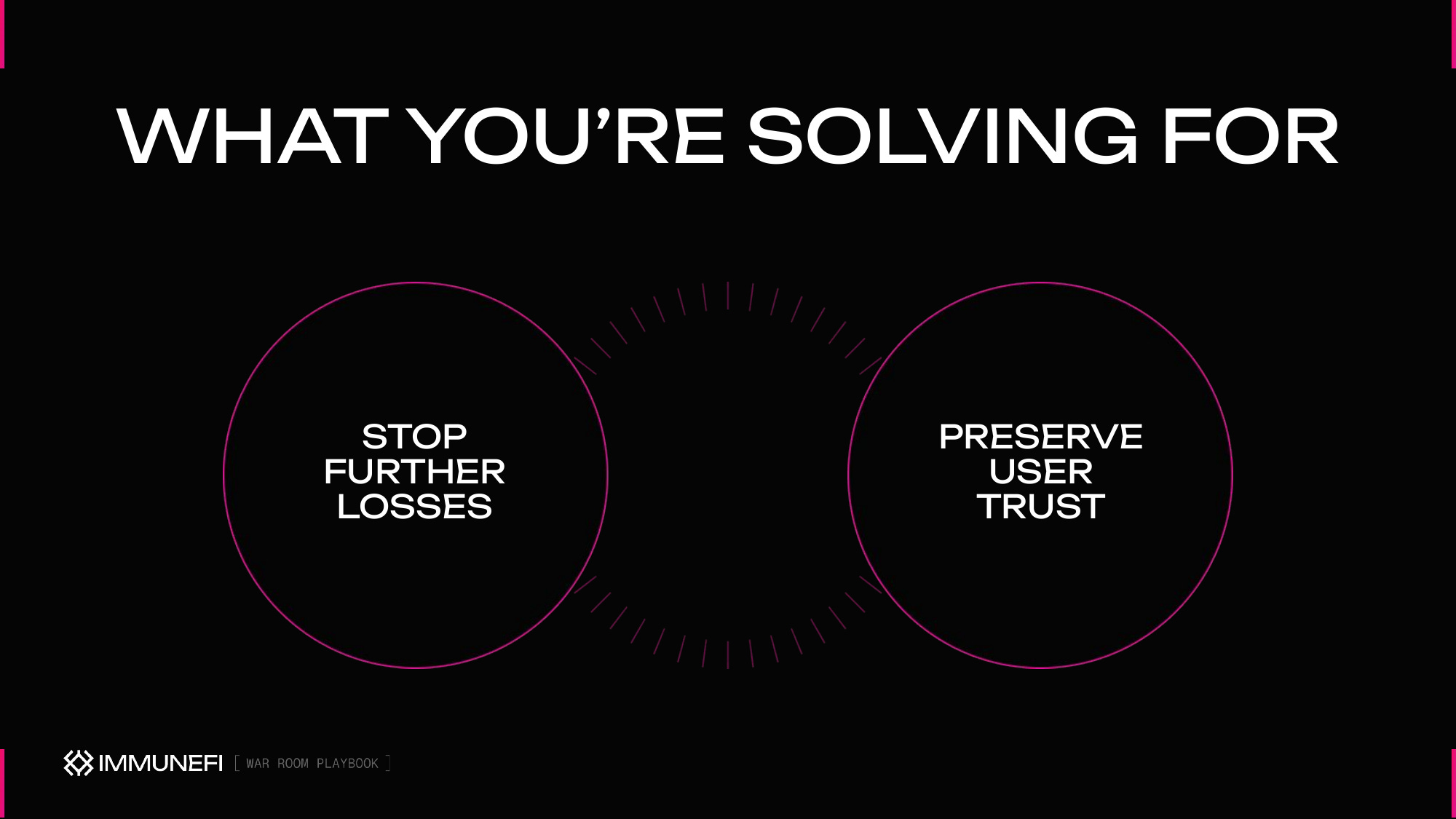 WHAT YOU'RE SOLVING FOR

STOP FURTHER LOSSES

PRESERVE USER TRUST

IMMUNEFI [ WAR ROOM PLAYBOOK ]